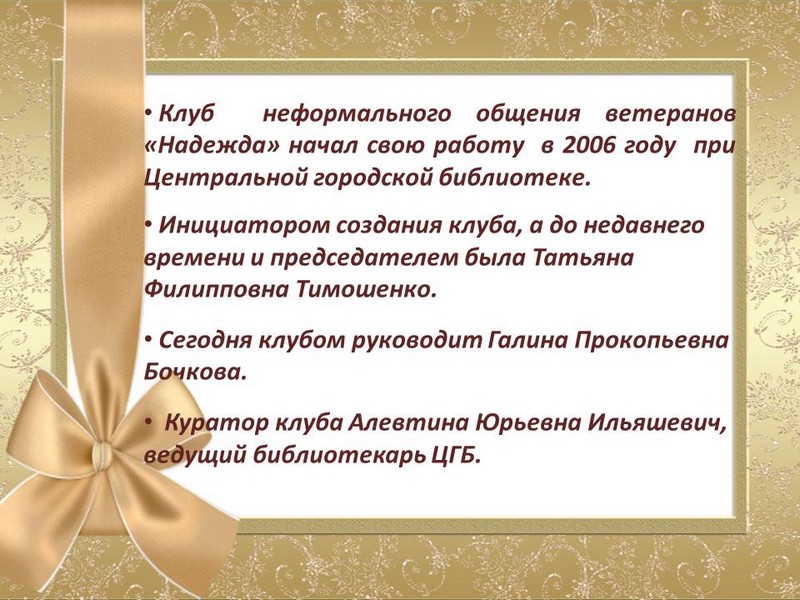 • Клуб неформального общения ветеранов «Надежда» начал свою работу в 2006 году при Центральной городской библиотеке.

• Инициатором создания клуба, а до недавнего времени и председателем была Татьяна Филипповна Тимошенко.

• Сегодня клубом руководит Галина Прокопьевна Бочкова.

• Куратор клуба Алевтина Юрьевна Ильяшевич, ведущий библиотекарь ЦГБ.